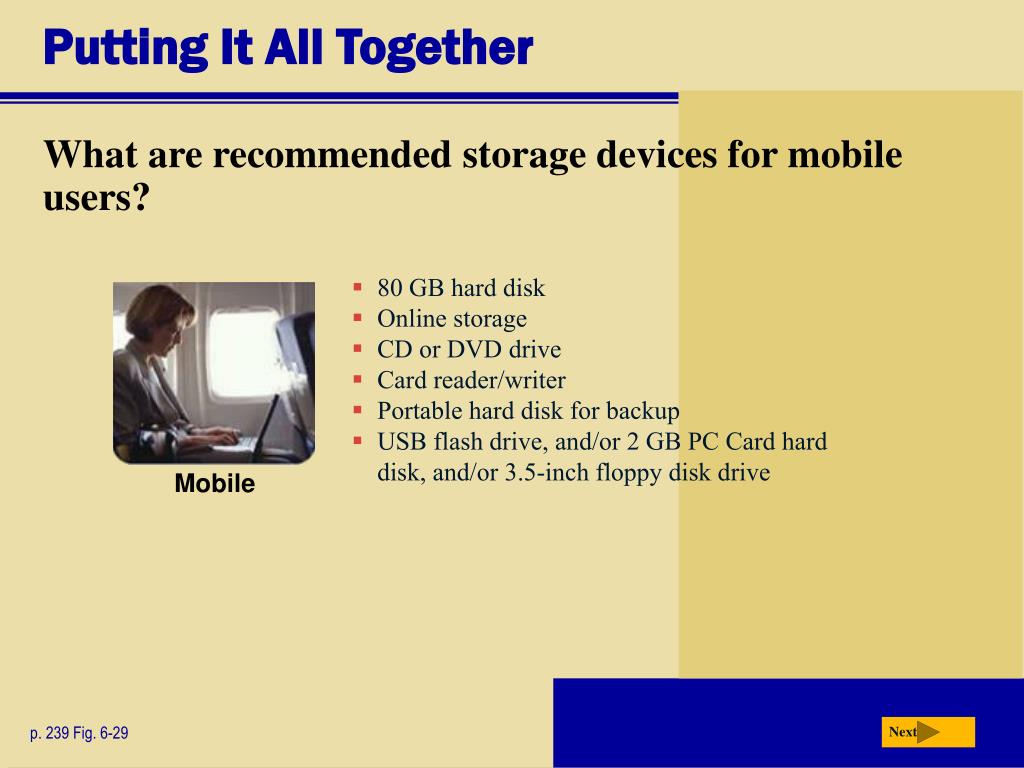 Putting It All Together

What are recommended storage devices for mobile users?

Mobile

- 80 GB hard disk
- Online storage
- CD or DVD drive
- Card reader/writer
- Portable hard disk for backup
- USB flash drive, and/or 2 GB PC Card hard disk, and/or 3.5-inch floppy disk drive

p. 239 Fig. 6-29

Next